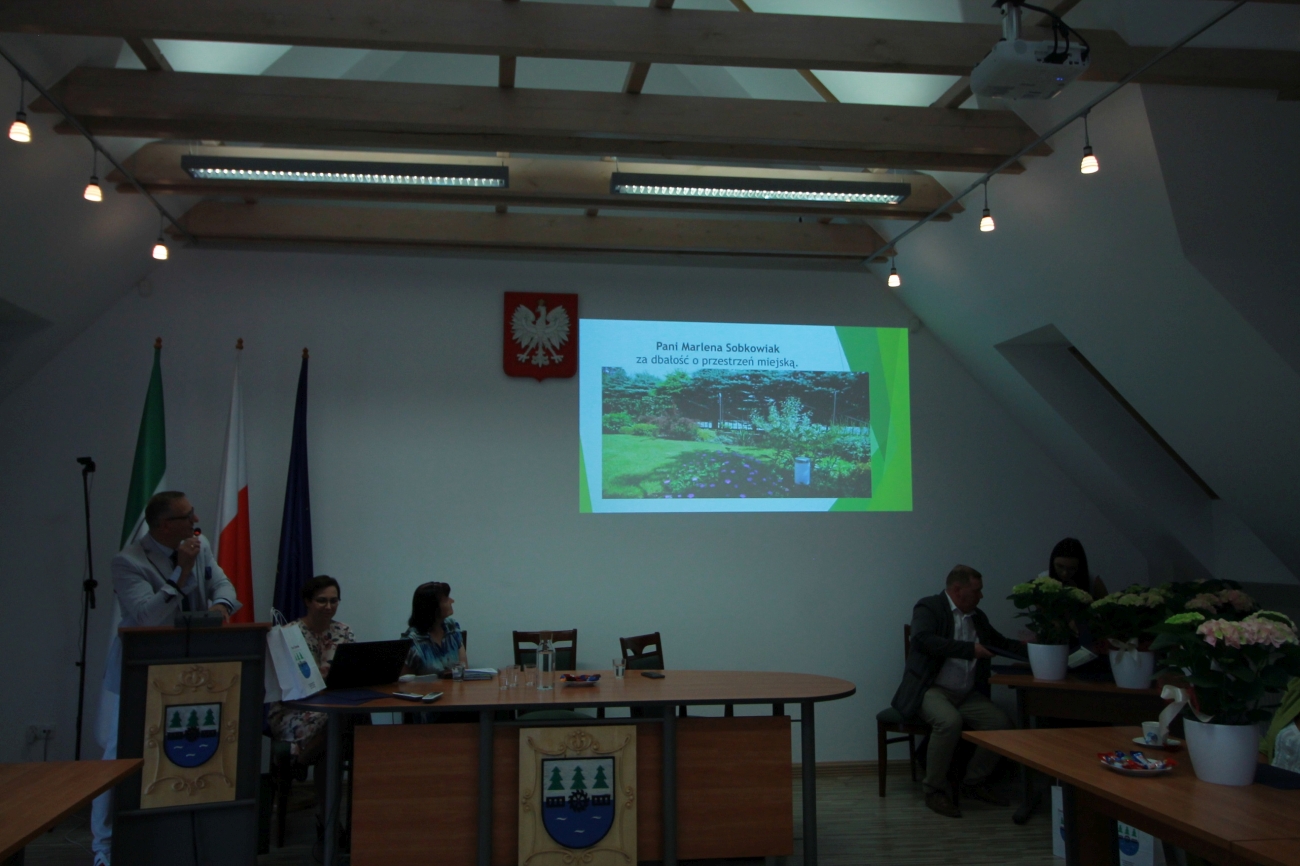 Pani Marlena Sobkowiak
za dbałość o przestrzeń miejską.